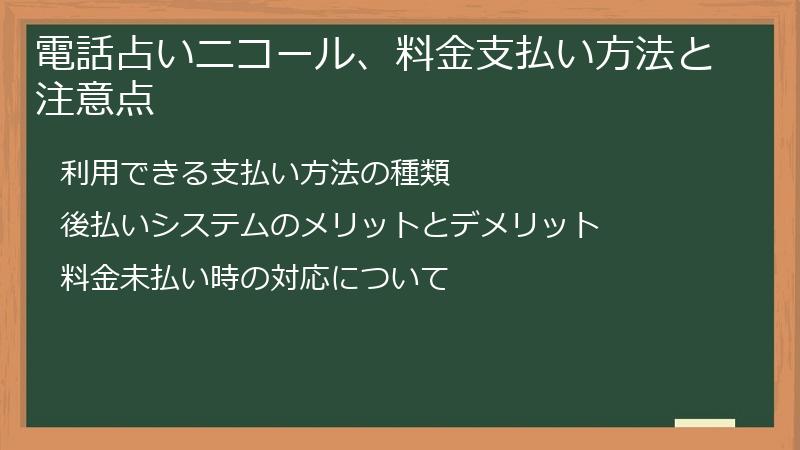 電話占いニコール、料金支払い方法と注意点

利用できる支払い方法の種類

後払いシステムのメリットとデメリット

料金未払い時の対応について